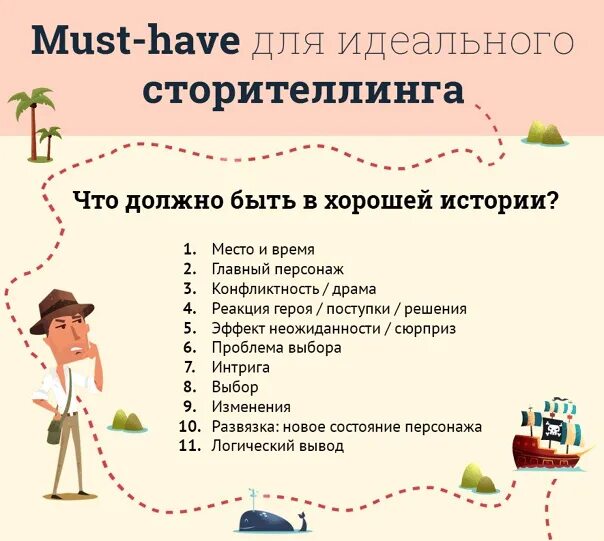 Must-have для идеального сторителлинга

Что должно быть в хорошей истории?

1. Место и время
2. Главный персонаж
3. Конфликтность / драма
4. Реакция героя / поступки / решения
5. Эффект неожиданности / сюрприз
6. Проблема выбора
7. Интрига
8. Выбор
9. Изменения
10. Развязка: новое состояние персонажа
11. Логический вывод